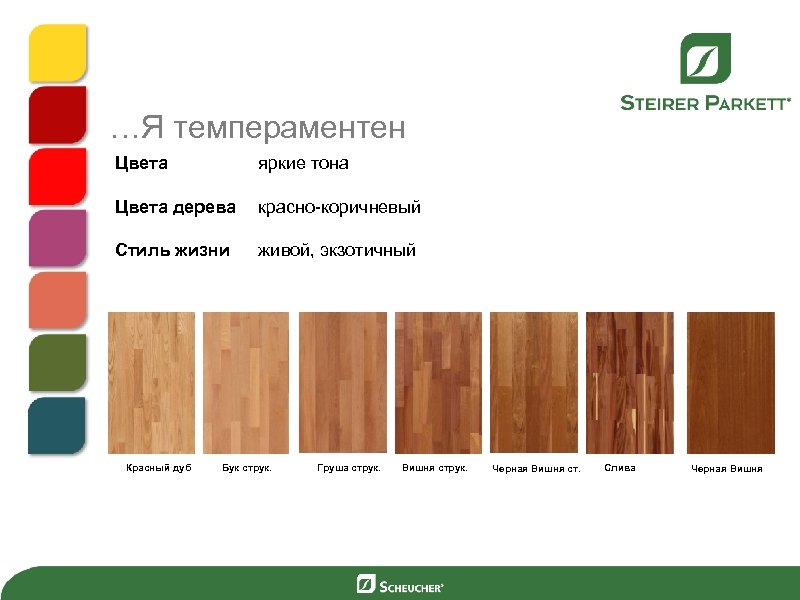 STEIRER PARKETT®

…Я темпераментен

Цвета яркие тона

Цвета дерева красно-коричневый

Стиль жизни живой, экзотичный

Красный дуб

Бук струк.

Груша струк.

Вишня струк.

Черная Вишня ст.

Слива

Черная Вишня

SCHEUCHER®